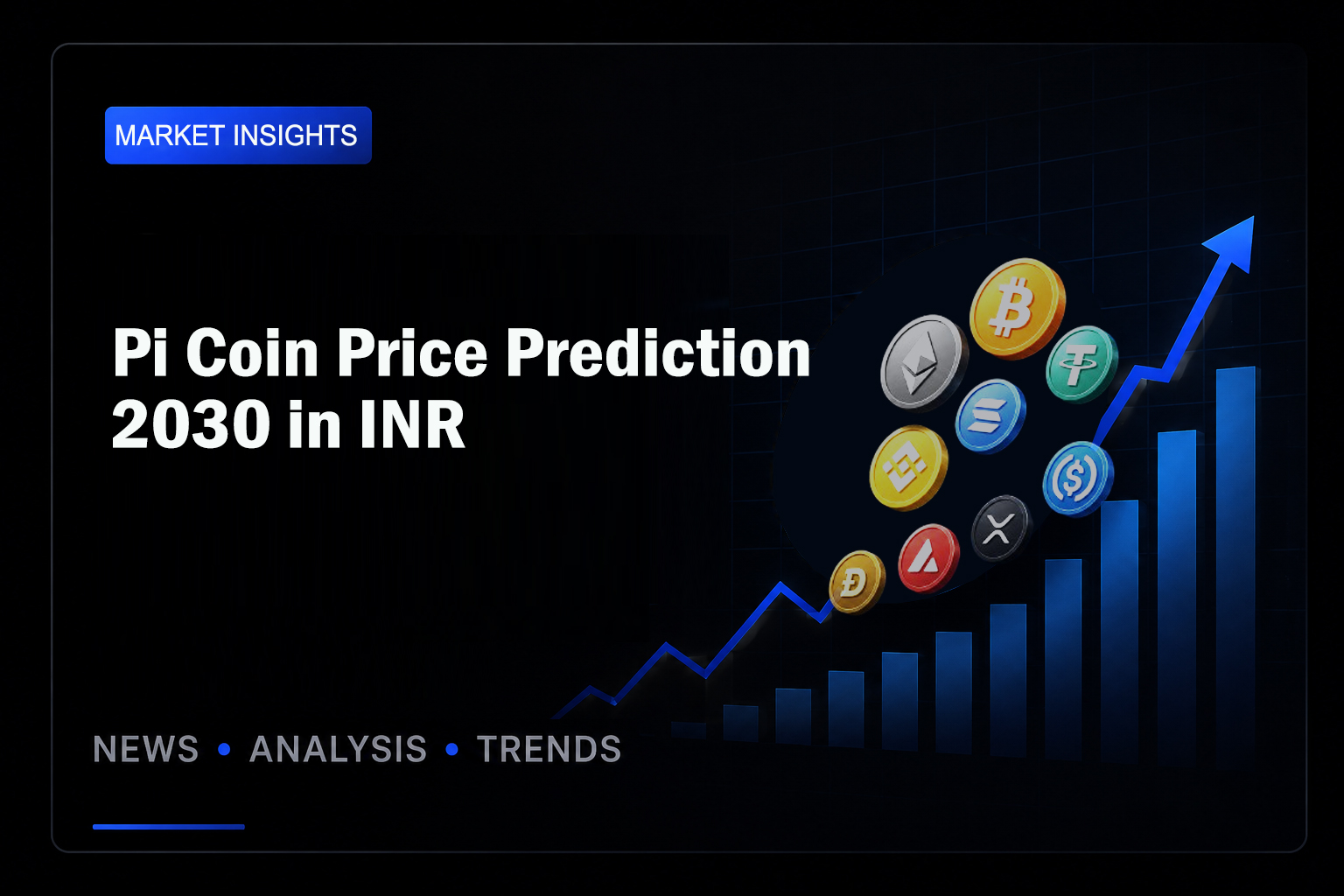 MARKET INSIGHTS

Pi Coin Price Prediction 2030 in INR

NEWS • ANALYSIS • TRENDS